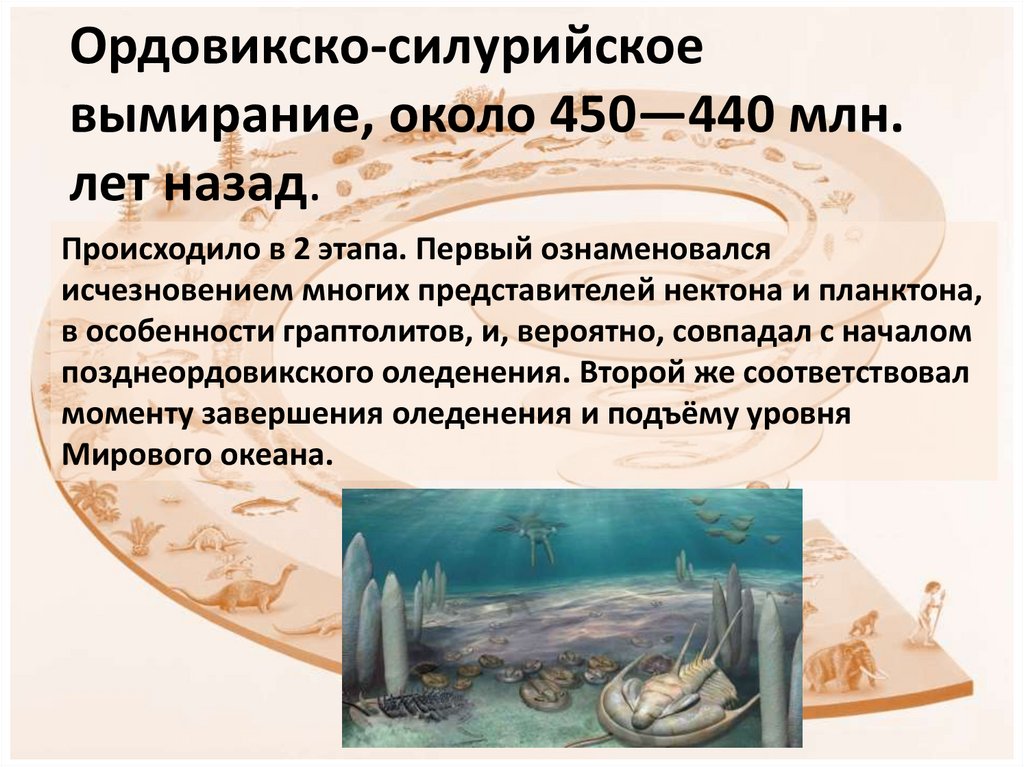 Ордовикско-силурийское вымирание, около 450—440 млн. лет назад.

Происходило в 2 этапа. Первый ознаменовался исчезновением многих представителей нектона и планктона, в особенности граптолитов, и, вероятно, совпадал с началом позднеордовикского оледенения. Второй же соответствовал моменту завершения оледенения и подъёму уровня Мирового океана.